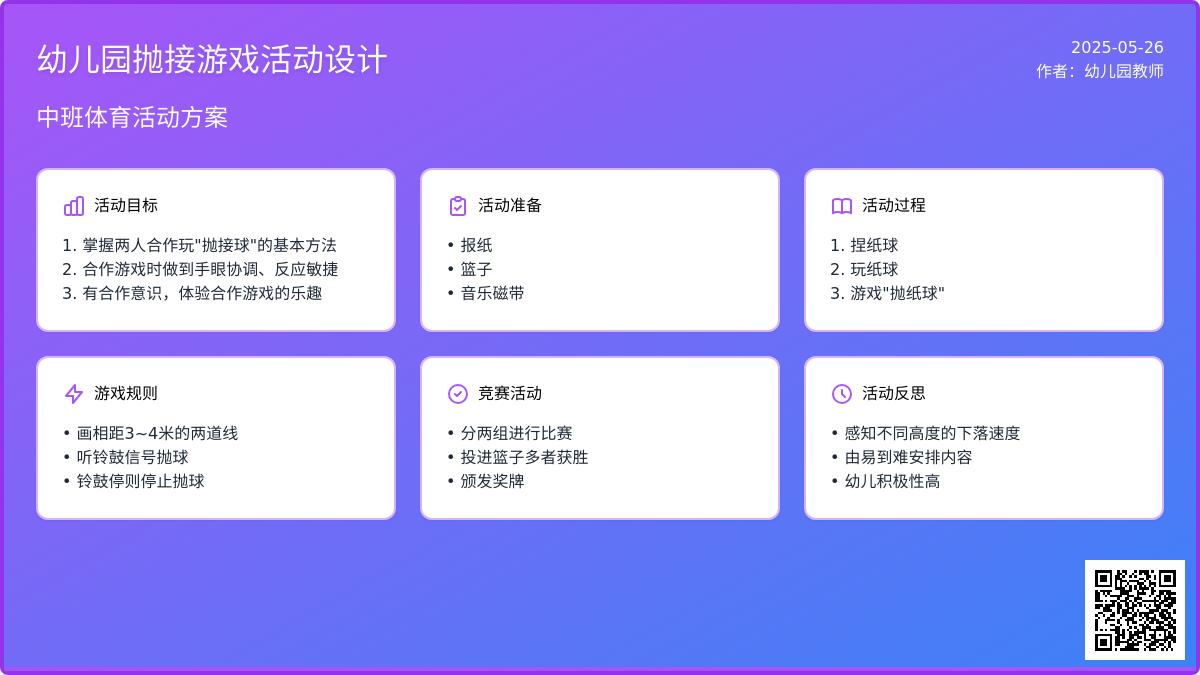 幼儿园抛接游戏活动设计

2025-05-26
作者：幼儿园教师

中班体育活动方案

活动目标

1. 掌握两人合作玩"抛接球"的基本方法
2. 合作游戏时做到手眼协调、反应敏捷
3. 有合作意识，体验合作游戏的乐趣

活动准备

• 报纸
• 篮子
• 音乐磁带

活动过程

1. 捏纸球
2. 玩纸球
3. 游戏"抛纸球"

游戏规则

• 画相距3~4米的两道线
• 听铃鼓信号抛球
• 铃鼓停则停止抛球

竞赛活动

• 分两组进行比赛
• 投进篮子多者获胜
• 颁发奖牌

活动反思

• 感知不同高度的下落速度
• 由易到难安排内容
• 幼儿积极性高